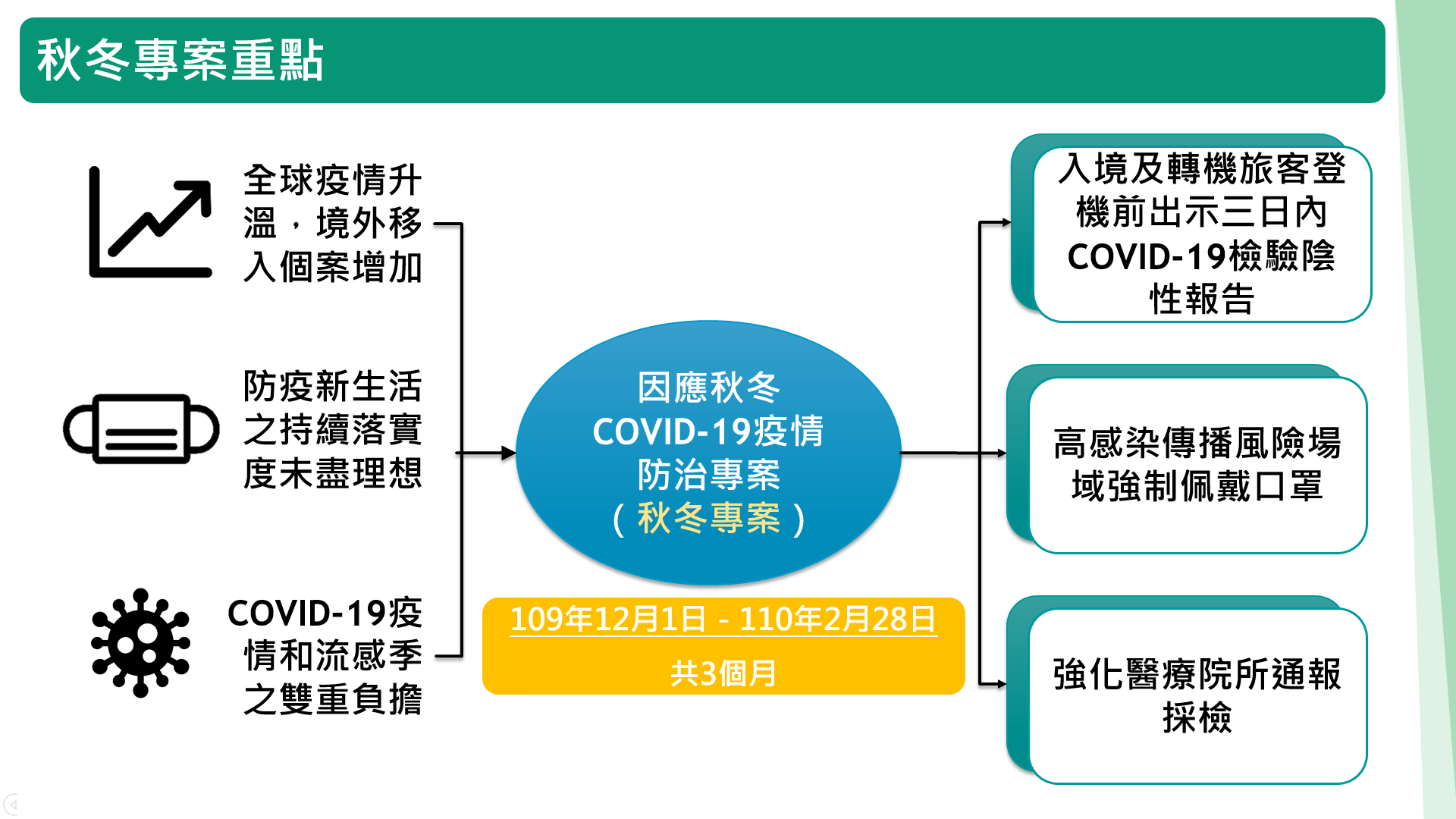 秋冬專案重點

全球疫情升溫，境外移入個案增加

防疫新生活之持續落實度未盡理想

COVID-19疫情和流感季之雙重負擔

因應秋冬COVID-19疫情防治專案（秋冬專案）

109年12月1日 - 110年2月28日
共3個月

入境及轉機旅客登機前出示三日內COVID-19檢驗陰性報告

高感染傳播風險場域強制佩戴口罩

強化醫療院所通報採檢